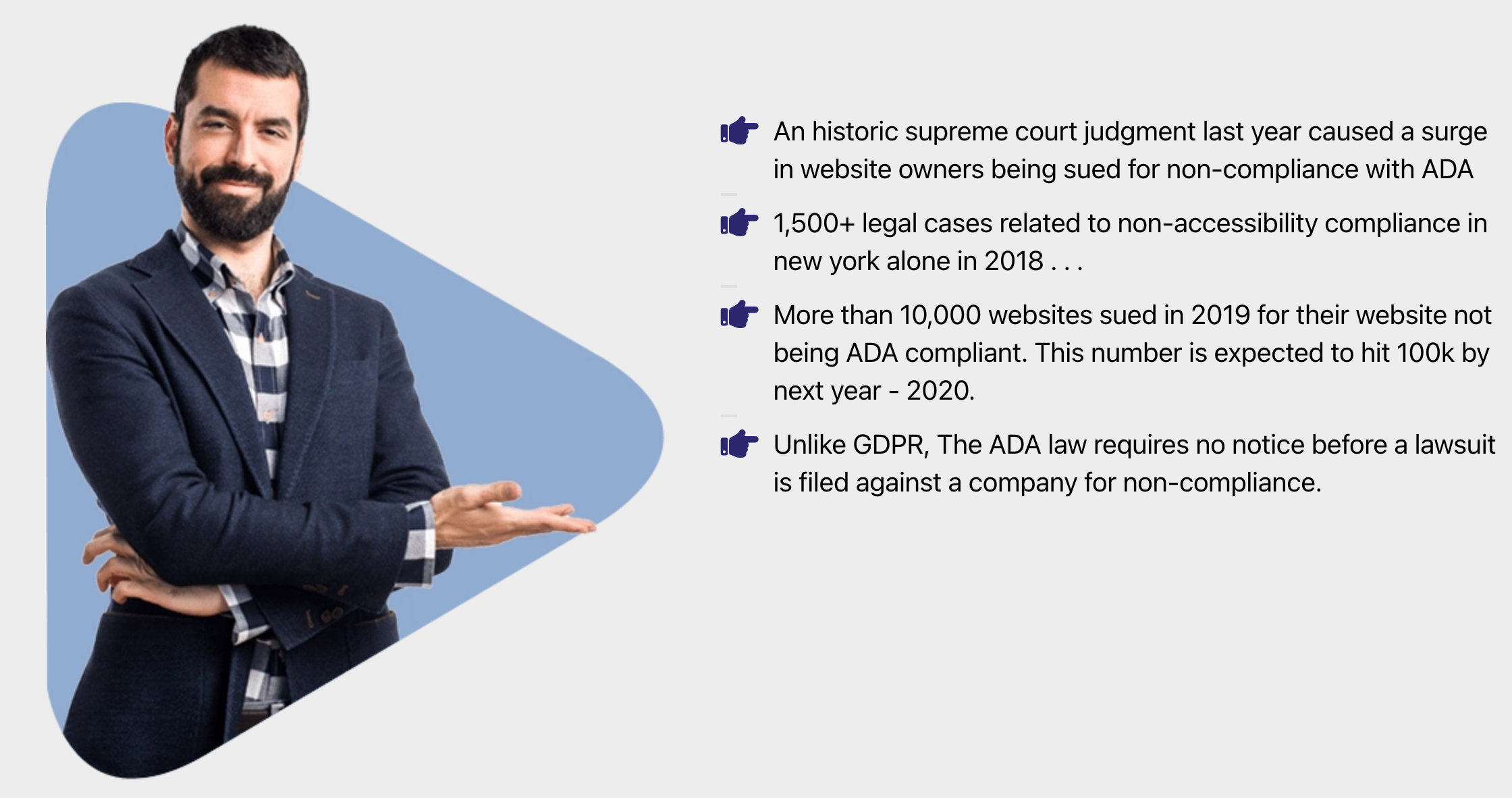 An historic supreme court judgment last year caused a surge in website owners being sued for non-compliance with ADA

1,500+ legal cases related to non-accessibility compliance in new york alone in 2018 . . .

More than 10,000 websites sued in 2019 for their website not being ADA compliant. This number is expected to hit 100k by next year - 2020.

Unlike GDPR, The ADA law requires no notice before a lawsuit is filed against a company for non-compliance.